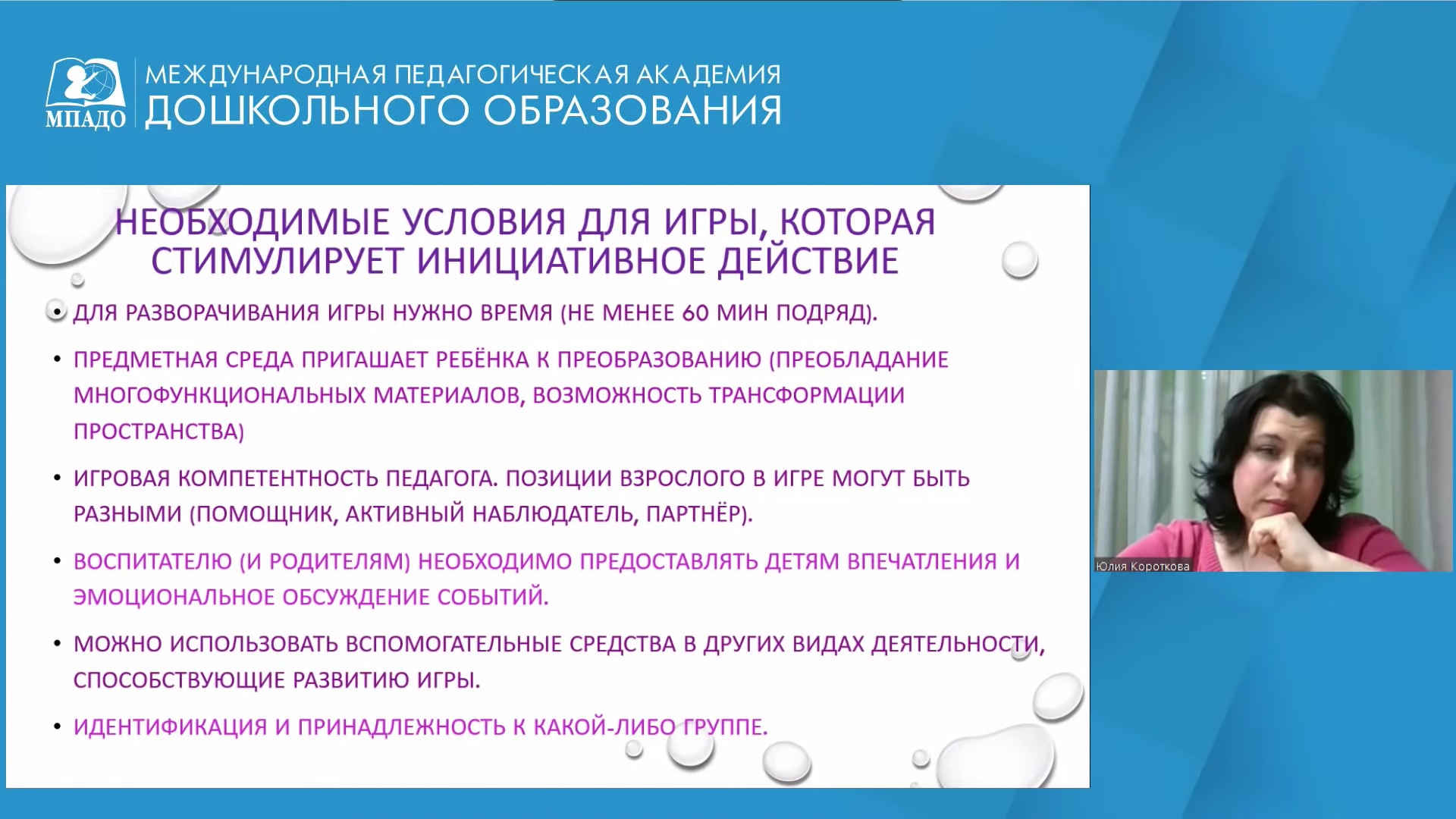 МПАДО

МЕЖДУНАРОДНАЯ ПЕДАГОГИЧЕСКАЯ АКАДЕМИЯ
ДОШКОЛЬНОГО ОБРАЗОВАНИЯ

НЕОБХОДИМЫЕ УСЛОВИЯ ДЛЯ ИГРЫ, КОТОРАЯ СТИМУЛИРУЕТ ИНИЦИАТИВНОЕ ДЕЙСТВИЕ

• ДЛЯ РАЗВОРАЧИВАНИЯ ИГРЫ НУЖНО ВРЕМЯ (НЕ МЕНЕЕ 60 МИН ПОДРЯД).

• ПРЕДМЕТНАЯ СРЕДА ПРИГАШАЕТ РЕБЁНКА К ПРЕОБРАЗОВАНИЮ (ПРЕОБЛАДАНИЕ МНОГОФУНКЦИОНАЛЬНЫХ МАТЕРИАЛОВ, ВОЗМОЖНОСТЬ ТРАНСФОРМАЦИИ ПРОСТРАНСТВА)

• ИГРОВАЯ КОМПЕТЕНТНОСТЬ ПЕДАГОГА. ПОЗИЦИИ ВЗРОСЛОГО В ИГРЕ МОГУТ БЫТЬ РАЗНЫМИ (ПОМОЩНИК, АКТИВНЫЙ НАБЛЮДАТЕЛЬ, ПАРТНЁР).

• ВОСПИТАТЕЛЮ (И РОДИТЕЛЯМ) НЕОБХОДИМО ПРЕДОСТАВЛЯТЬ ДЕТЯМ ВПЕЧАТЛЕНИЯ И ЭМОЦИОНАЛЬНОЕ ОБСУЖДЕНИЕ СОБЫТИЙ.

• МОЖНО ИСПОЛЬЗОВАТЬ ВСПОМОГАТЕЛЬНЫЕ СРЕДСТВА В ДРУГИХ ВИДАХ ДЕЯТЕЛЬНОСТИ, СПОСОБСТВУЮЩИЕ РАЗВИТИЮ ИГРЫ.

• ИДЕНТИФИКАЦИЯ И ПРИНАДЛЕЖНОСТЬ К КАКОЙ-ЛИБО ГРУППЕ.

Юлия Короткова